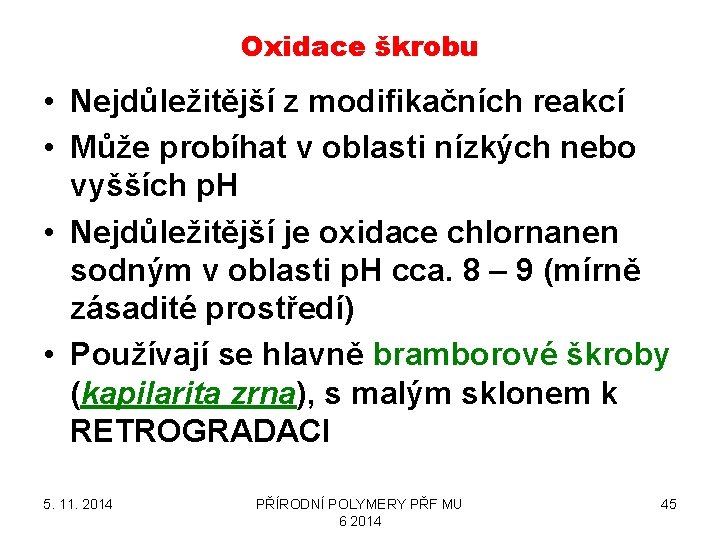 Oxidace škrobu

• Nejdůležitější z modifikačních reakcí
• Může probíhat v oblasti nízkých nebo vyšších pH
• Nejdůležitější je oxidace chlornanen sodným v oblasti pH cca. 8 – 9 (mírně zásadité prostředí)
• Používají se hlavně bramborové škroby (kapilarita zrna), s malým sklonem k RETROGRADACI

5. 11. 2014

PŘÍRODNÍ POLYMERY PŘF MU 6 2014

45